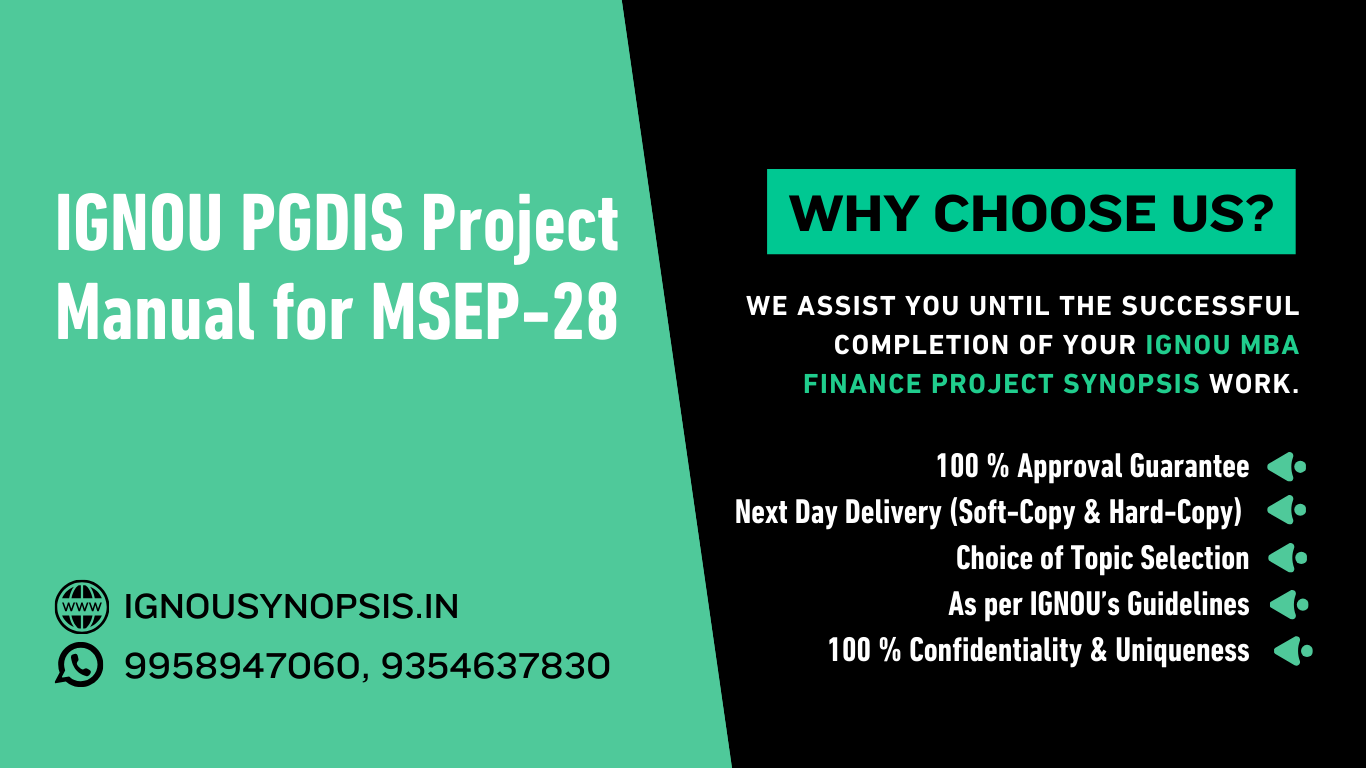 IGNOU PGDIS Project Manual for MSEP-28

WWW IGNOUSYNOPSIS.IN

9958947060, 9354637830

WHY CHOOSE US?

WE ASSIST YOU UNTIL THE SUCCESSFUL COMPLETION OF YOUR IGNOU MBA FINANCE PROJECT SYNOPSIS WORK.

100 % Approval Guarantee

Next Day Delivery (Soft-Copy & Hard-Copy)

Choice of Topic Selection

As per IGNOU's Guidelines

100 % Confidentiality & Uniqueness